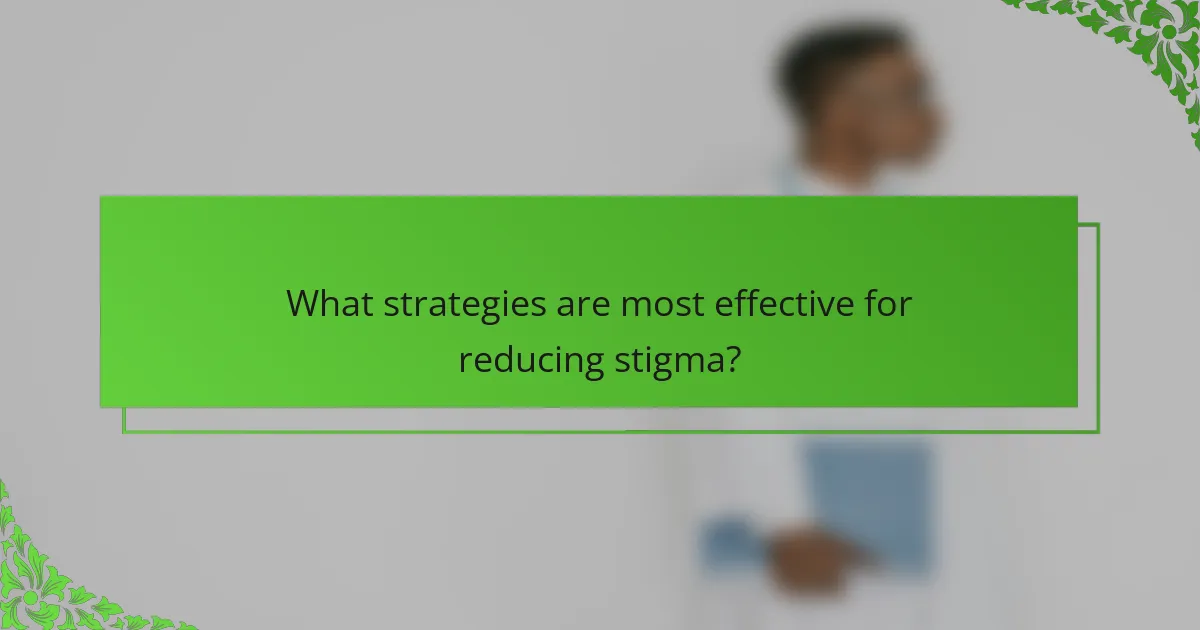 What strategies are most effective for reducing stigma?